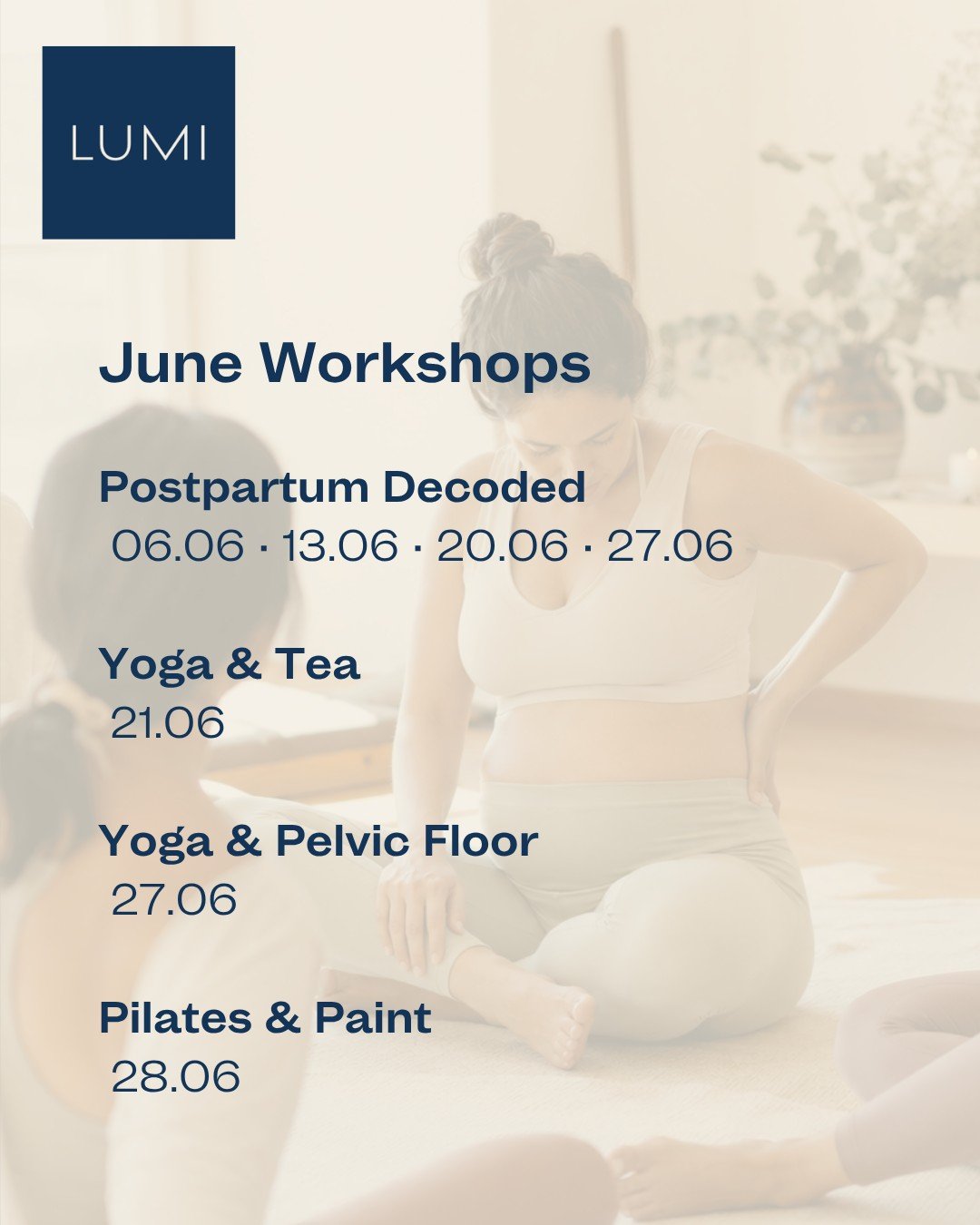 LUMI

June Workshops

Postpartum Decoded
06.06 · 13.06 · 20.06 · 27.06

Yoga & Tea
21.06

Yoga & Pelvic Floor
27.06

Pilates & Paint
28.06